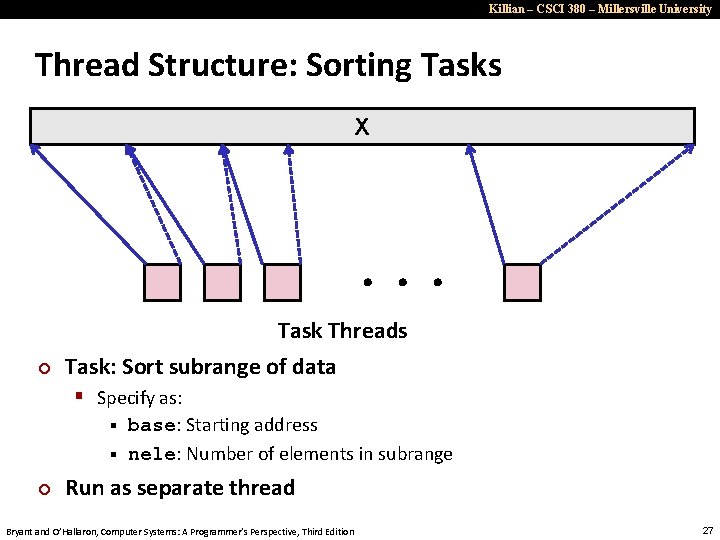 Killian – CSCI 380 – Millersville University

Thread Structure: Sorting Tasks

X

• • •

Task Threads

Task: Sort subrange of data

Specify as:

base: Starting address

nele: Number of elements in subrange

Run as separate thread

Bryant and O'Hallaron, Computer Systems: A Programmer's Perspective, Third Edition

27